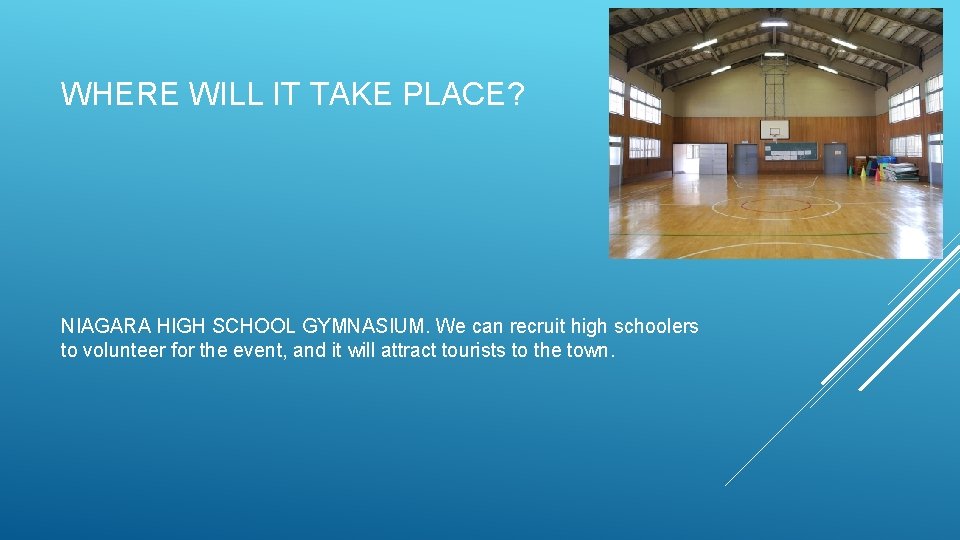 WHERE WILL IT TAKE PLACE?

NIAGARA HIGH SCHOOL GYMNASIUM. We can recruit high schoolers to volunteer for the event, and it will attract tourists to the town.